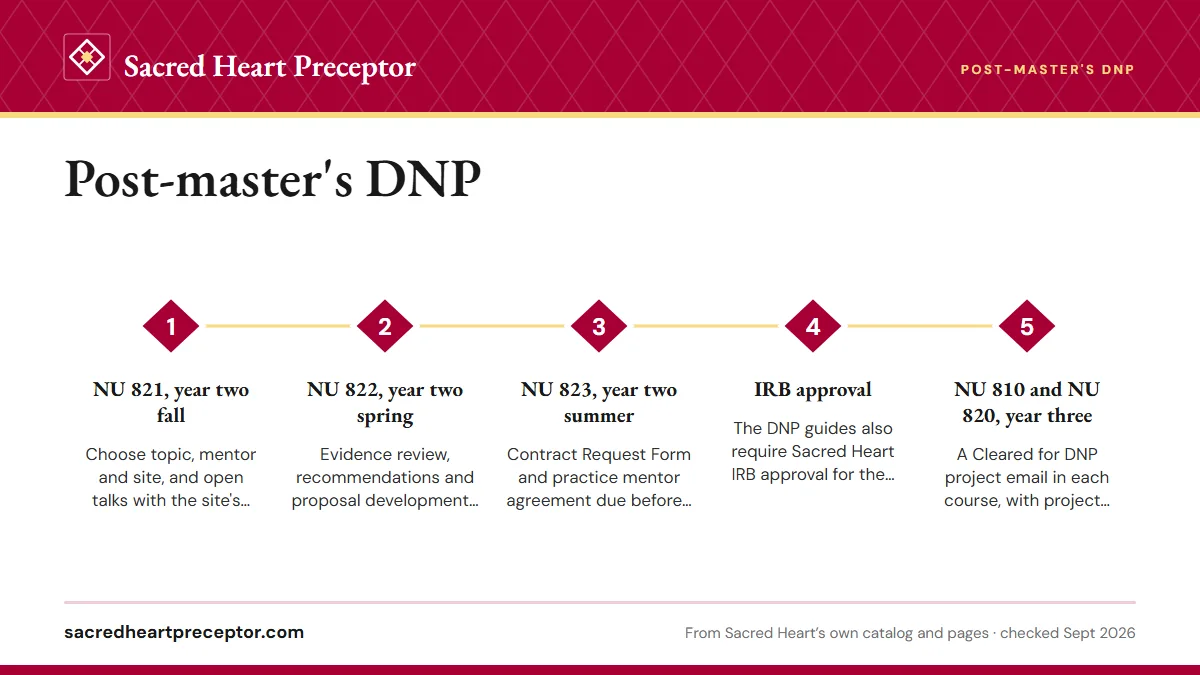 Sacred Heart Preceptor

POST-MASTER'S DNP

Post-master's DNP

1

NU 821, year two fall

Choose topic, mentor and site, and open talks with the site's…

2

NU 822, year two spring

Evidence review, recommendations and proposal development…

3

NU 823, year two summer

Contract Request Form and practice mentor agreement due before…

4

IRB approval

The DNP guides also require Sacred Heart IRB approval for the…

5

NU 810 and NU 820, year three

A Cleared for DNP project email in each course, with project…

sacredheartpreceptor.com

From Sacred Heart's own catalog and pages · checked Sept 2026